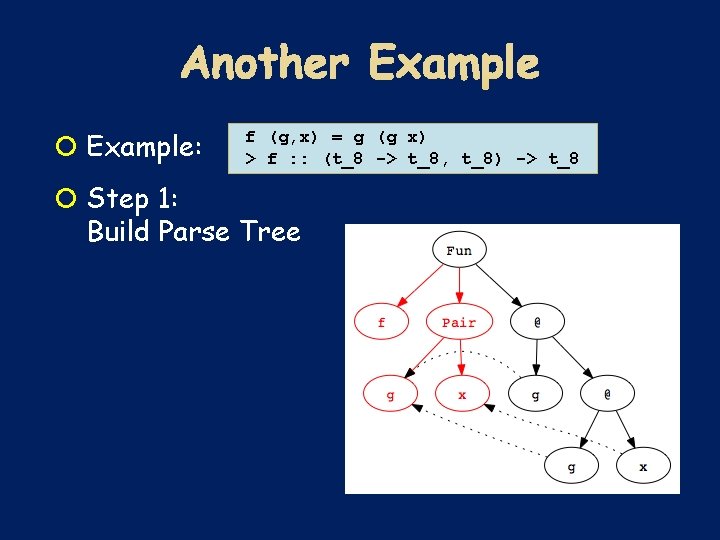 Another Example

Example:

f (g,x) = g (g x)
> f :: (t_8 -> t_8, t_8) -> t_8

Step 1:
Build Parse Tree

Fun

f

Pair

@

g

x

g

@

g

x